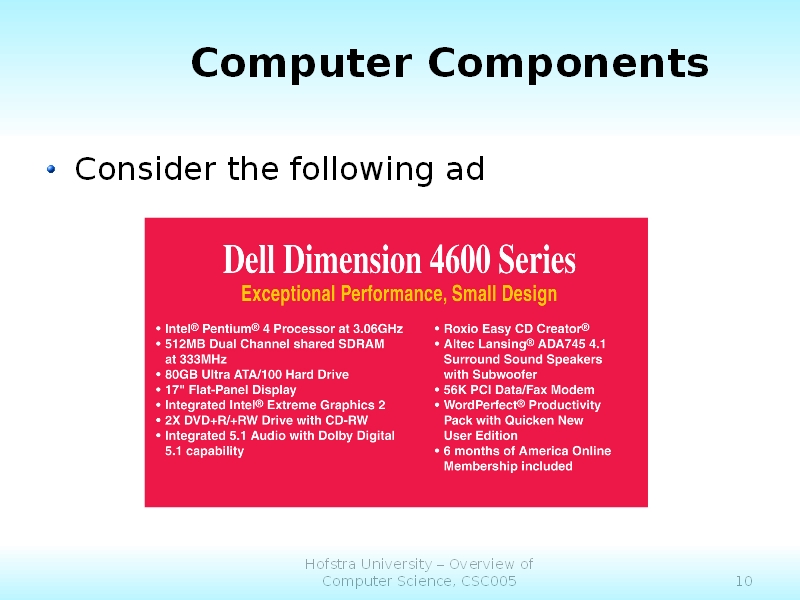 Computer Components

• Consider the following ad

Dell Dimension 4600 Series
Exceptional Performance, Small Design

• Intel® Pentium® 4 Processor at 3.06GHz
• 512MB Dual Channel shared SDRAM at 333MHz
• 80GB Ultra ATA/100 Hard Drive
• 17" Flat-Panel Display
• Integrated Intel® Extreme Graphics 2
• 2X DVD+R/+RW Drive with CD-RW
• Integrated 5.1 Audio with Dolby Digital 5.1 capability

• Roxio Easy CD Creator®
• Altec Lansing® ADA745 4.1 Surround Sound Speakers with Subwoofer
• 56K PCI Data/Fax Modem
• WordPerfect® Productivity Pack with Quicken New User Edition
• 6 months of America Online Membership included

Hofstra University – Overview of Computer Science, CSC005

10